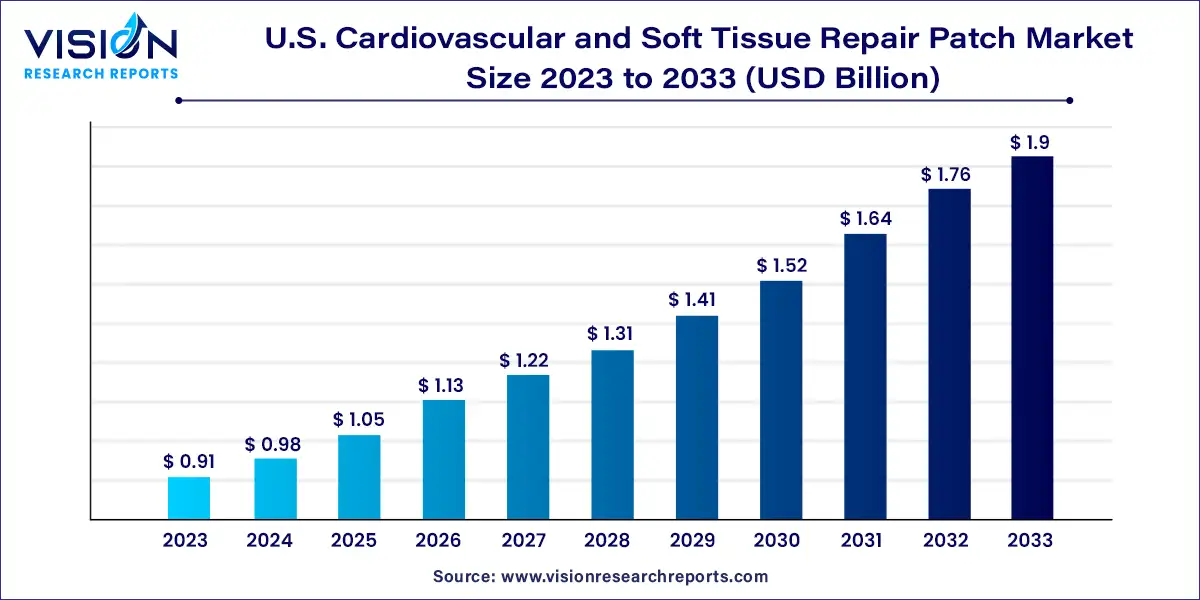 VISION
RESEARCH REPORTS

U.S. Cardiovascular and Soft Tissue Repair Patch Market Size 2023 to 2033 (USD Billion)

$ 0.91
$ 0.98
$ 1.05
$ 1.13
$ 1.22
$ 1.31
$ 1.41
$ 1.52
$ 1.64
$ 1.76
$ 1.9

2023
2024
2025
2026
2027
2028
2029
2030
2031
2032
2033

Source: www.visionresearchreports.com